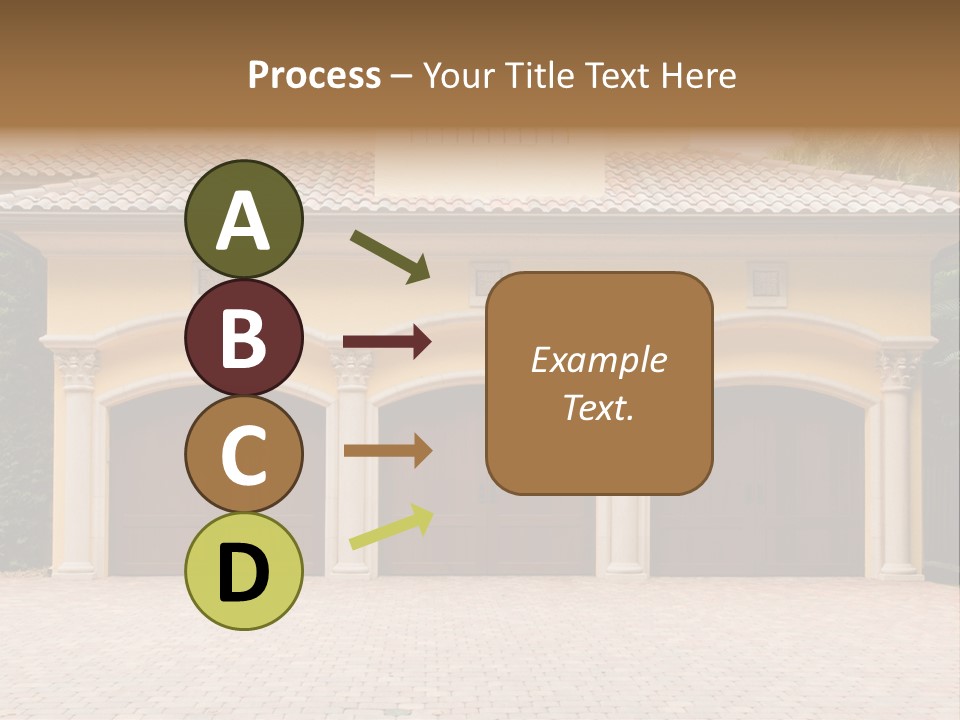 Process – Your Title Text Here

A

B

C

D

Example Text.